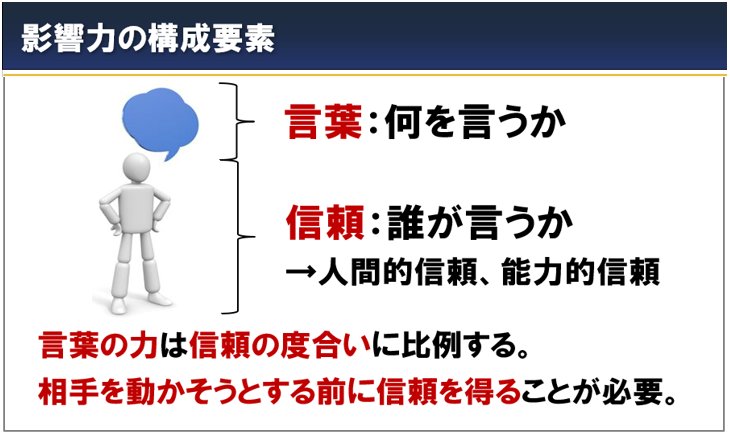 影響力の構成要素

言葉：何を言うか

信頼：誰が言うか
→人間的信頼、能力的信頼

言葉の力は信頼の度合いに比例する。
相手を動かそうとする前に信頼を得ることが必要。